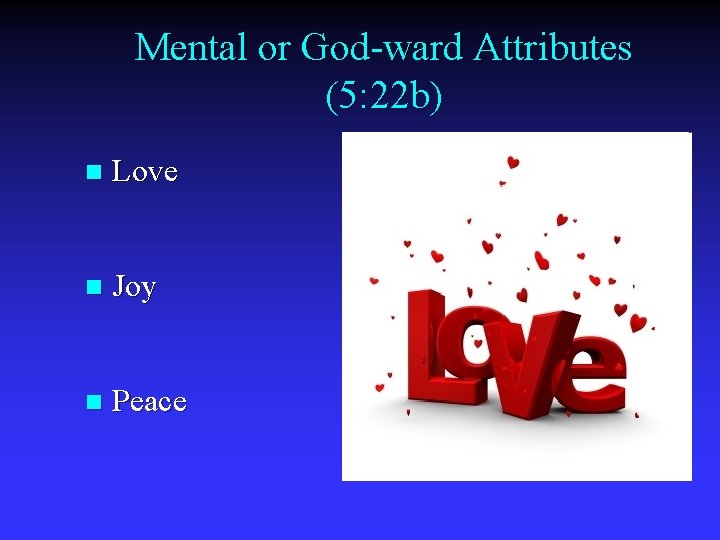 Mental or God-ward Attributes (5:22b)

■ Love

■ Joy

■ Peace

Love